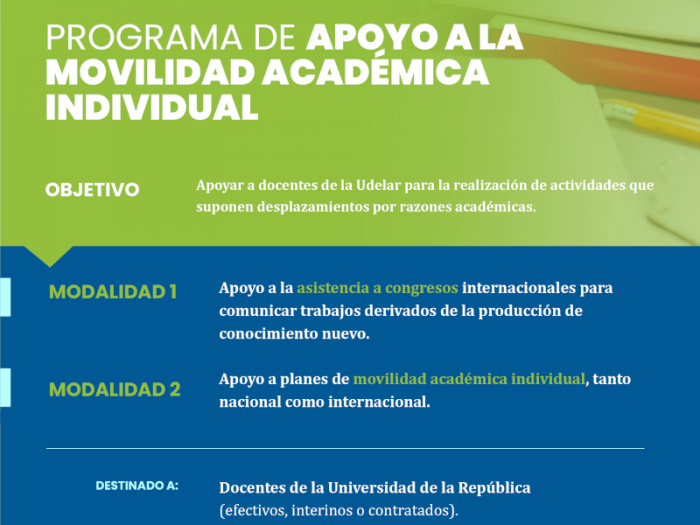 PROGRAMA DE APOYO A LA MOVILIDAD ACADÉMICA INDIVIDUAL

OBJETIVO

Apoyar a docentes de la Udelar para la realización de actividades que suponen desplazamientos por razones académicas.

MODALIDAD 1

Apoyo a la asistencia a congresos internacionales para comunicar trabajos derivados de la producción de conocimiento nuevo.

MODALIDAD 2

Apoyo a planes de movilidad académica individual, tanto nacional como internacional.

DESTINADO A:

Docentes de la Universidad de la República (efectivos, interinos o contratados).